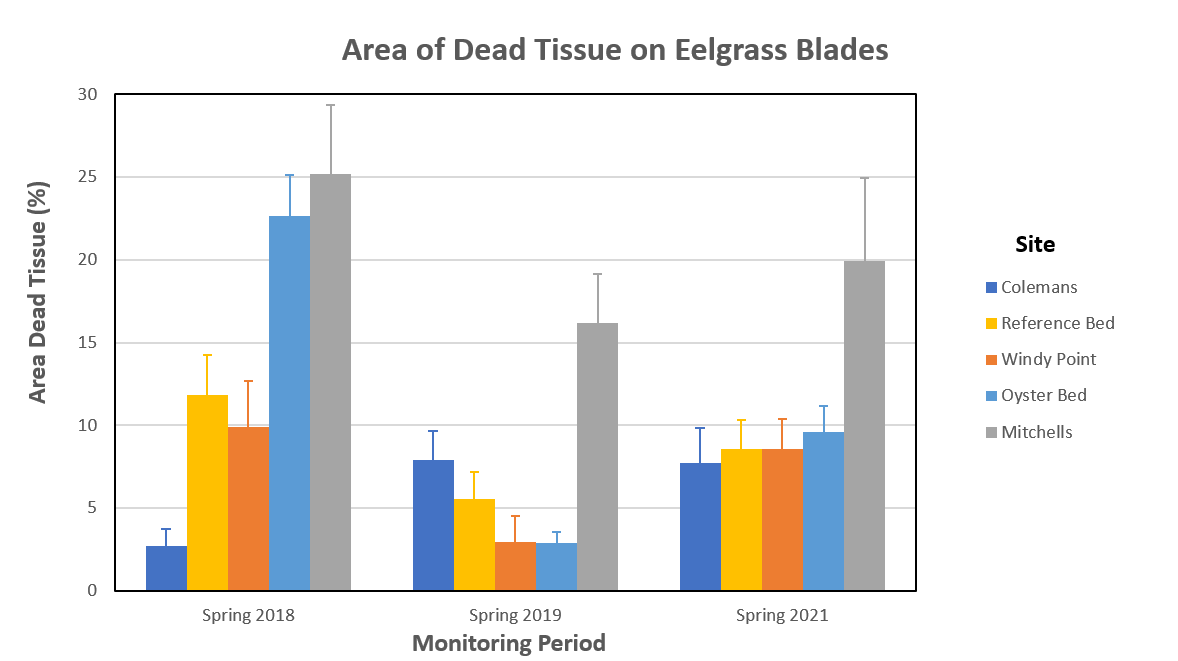 Area of Dead Tissue on Eelgrass Blades

Area Dead Tissue (%)

30
25
20
15
10
5
0

Spring 2018
Spring 2019
Spring 2021

Monitoring Period

Site
Colemans
Reference Bed
Windy Point
Oyster Bed
Mitchells